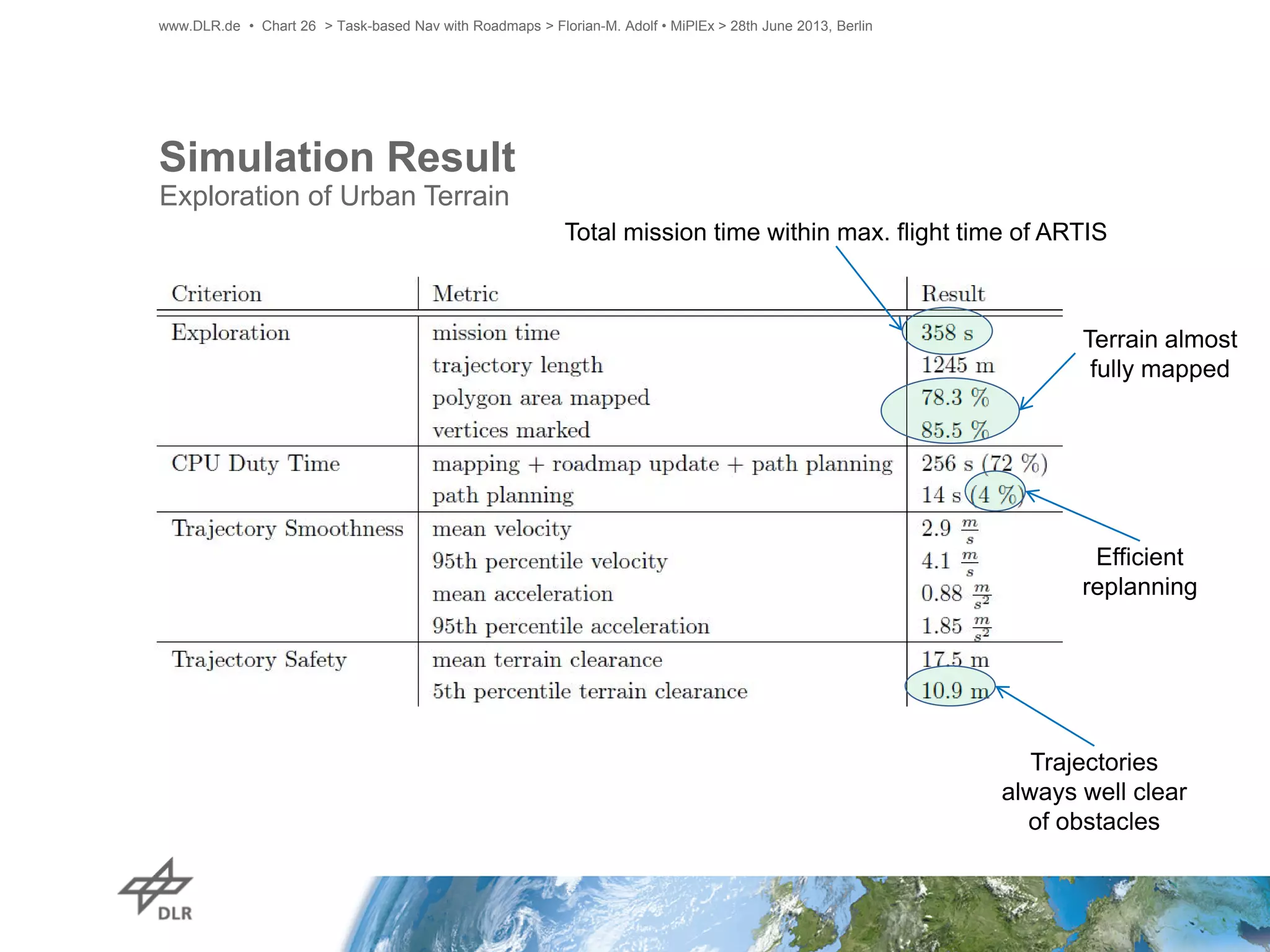 www.DLR.de • Chart 26 > Task-based Nav with Roadmaps > Florian-M. Adolf • MiPlEx > 28th June 2013, Berlin

Simulation Result
Exploration of Urban Terrain

Total mission time within max. flight time of ARTIS

| Criterion | Metric | Result |
|---|---|---|
| Exploration | mission time | 358 s |
| | trajectory length | 1245 m |
| | polygon area mapped | 78.3 % |
| | vertices marked | 85.5 % |
| CPU Duty Time | mapping + roadmap update + path planning | 256 s (72 %) |
| | path planning | 14 s (4 %) |
| Trajectory Smoothness | mean velocity | 2.9 $\frac{m}{s}$ |
| | 95th percentile velocity | 4.1 $\frac{m}{s}$ |
| | mean acceleration | 0.88 $\frac{m}{s^2}$ |
| | 95th percentile acceleration | 1.85 $\frac{m}{s^2}$ |
| Trajectory Safety | mean terrain clearance | 17.5 m |
| | 5th percentile terrain clearance | 10.9 m |

Terrain almost fully mapped

Efficient replanning

Trajectories always well clear of obstacles

DLR